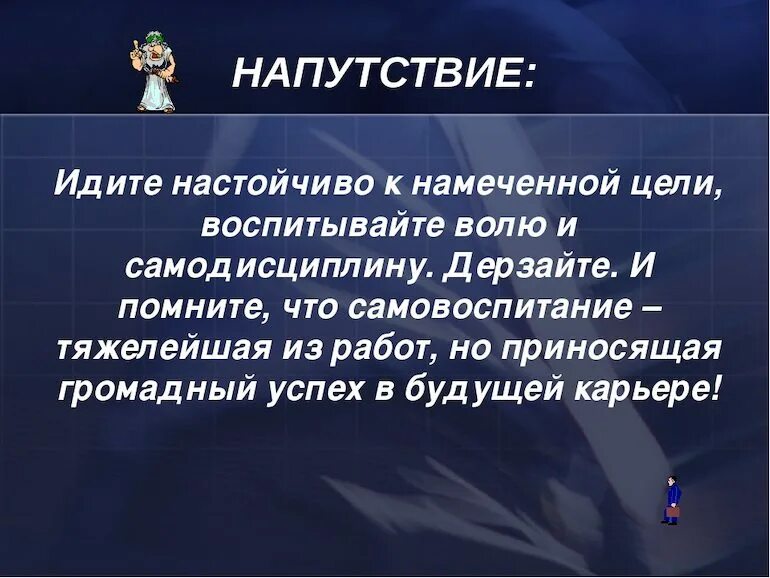 НАПУТСТВИЕ:

Идите настойчиво к намеченной цели, воспитывайте волю и самодисциплину. Дерзайте. И помните, что самовоспитание – тяжелейшая из работ, но приносящая громадный успех в будущей карьере!